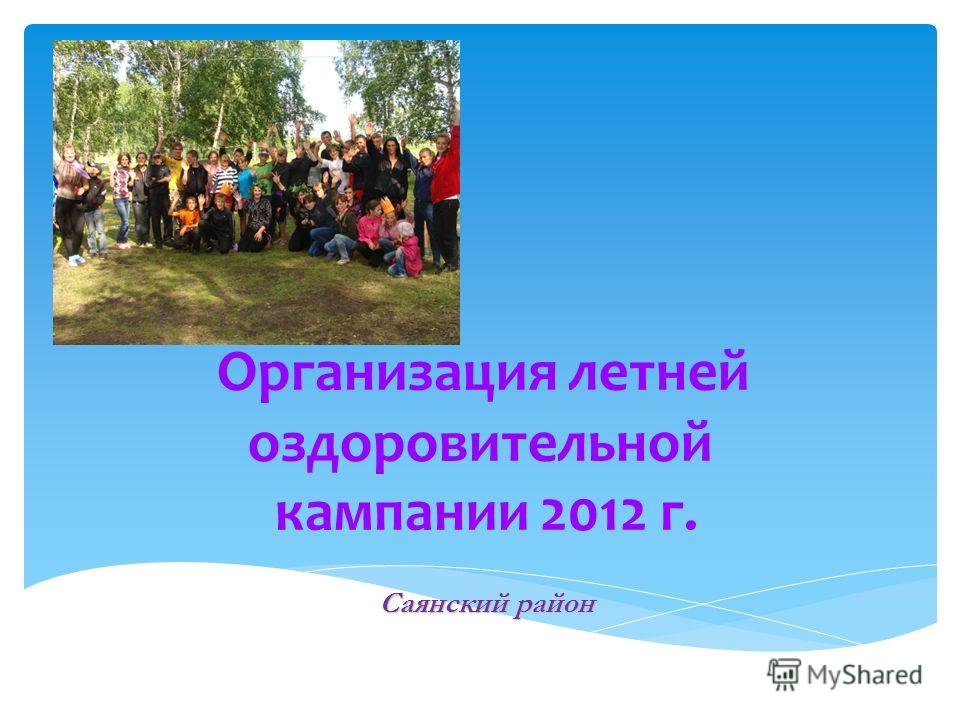 Организация летней оздоровительной кампании 2012 г.

Саянский район

MyShared